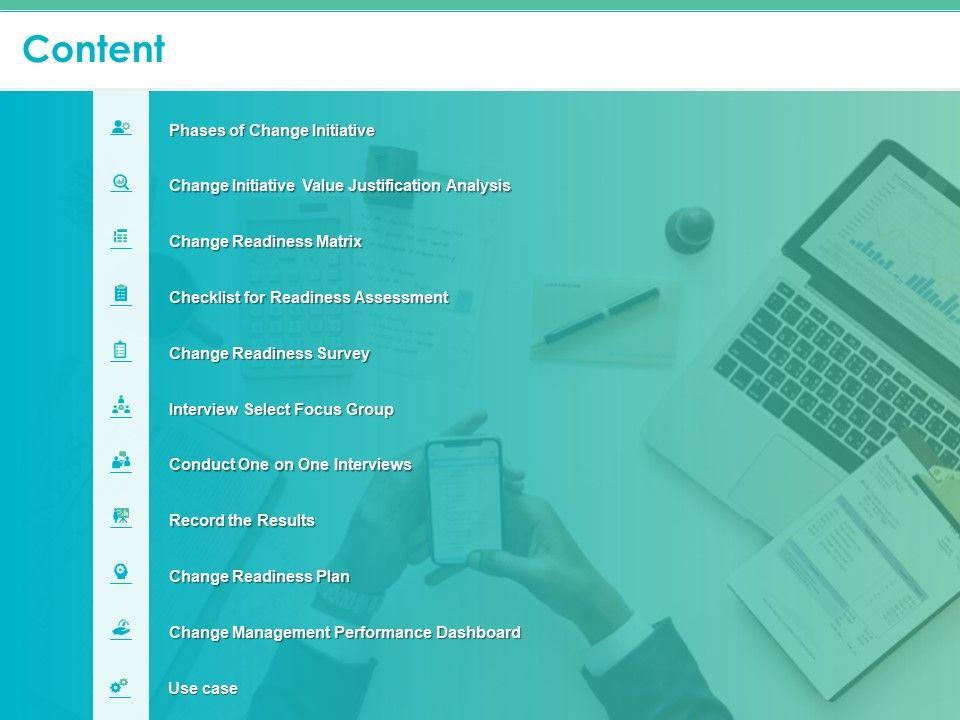 Content

Phases of Change Initiative

Change Initiative Value Justification Analysis

Change Readiness Matrix

Checklist for Readiness Assessment

Change Readiness Survey

Interview Select Focus Group

Conduct One on One Interviews

Record the Results

Change Readiness Plan

Change Management Performance Dashboard

Use case